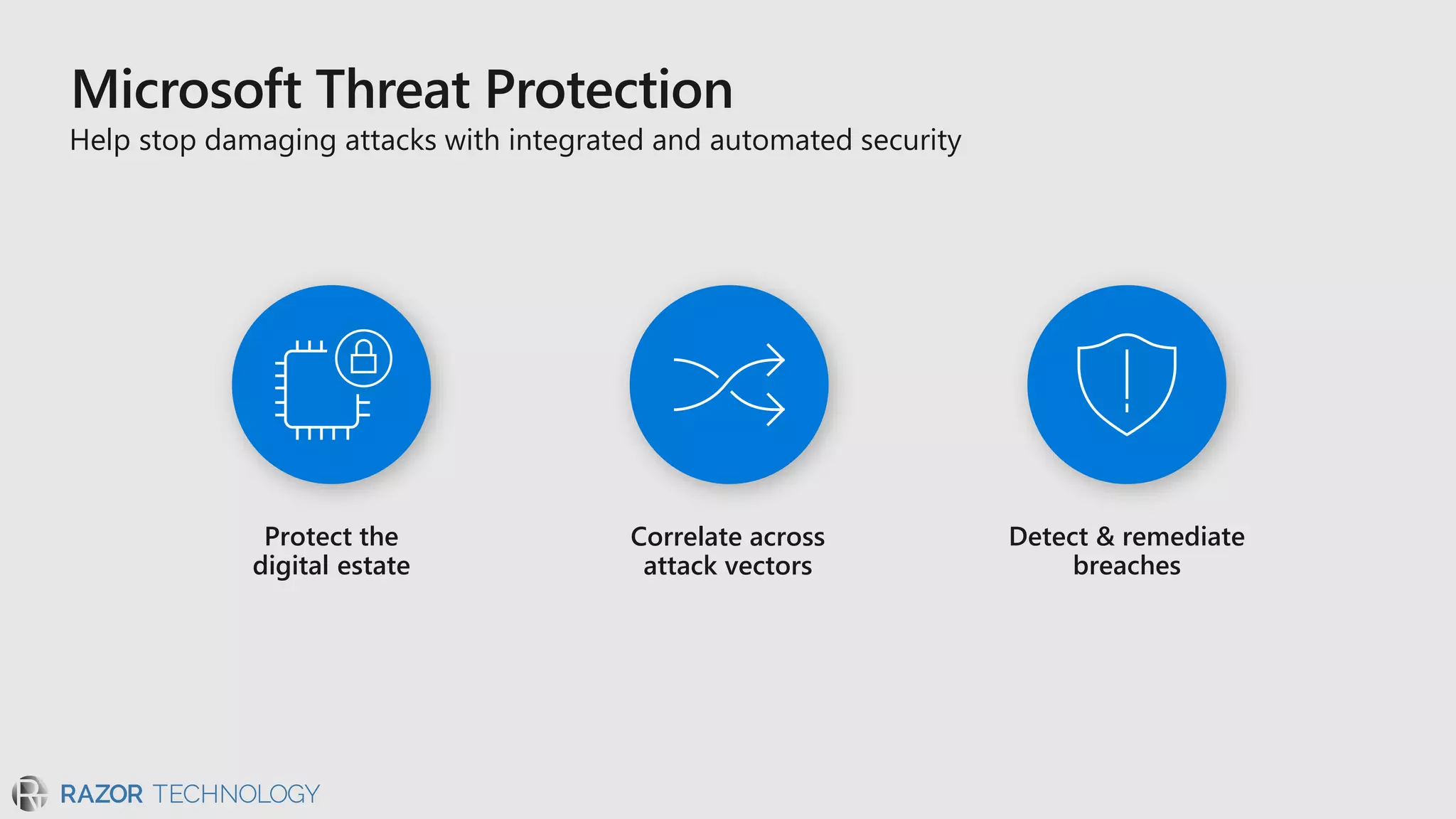 Microsoft Threat Protection
Help stop damaging attacks with integrated and automated security

Protect the digital estate

Correlate across attack vectors

Detect & remediate breaches

RAZOR TECHNOLOGY